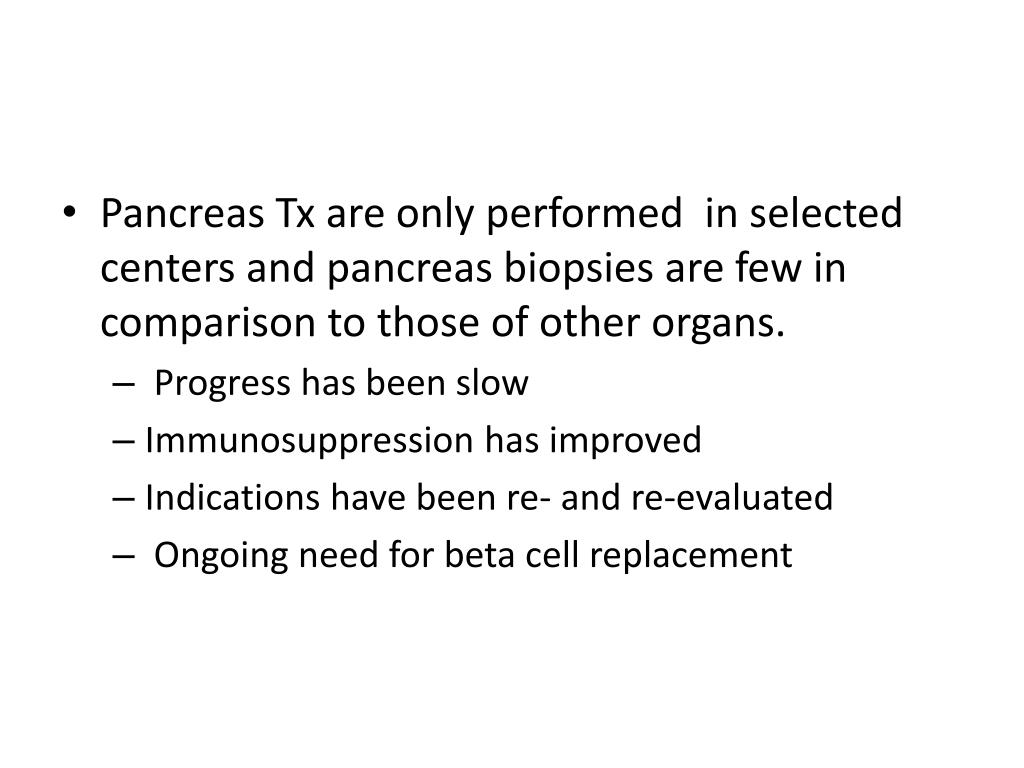 • Pancreas Tx are only performed in selected centers and pancreas biopsies are few in comparison to those of other organs.

– Progress has been slow
– Immunosuppression has improved
– Indications have been re- and re-evaluated
– Ongoing need for beta cell replacement